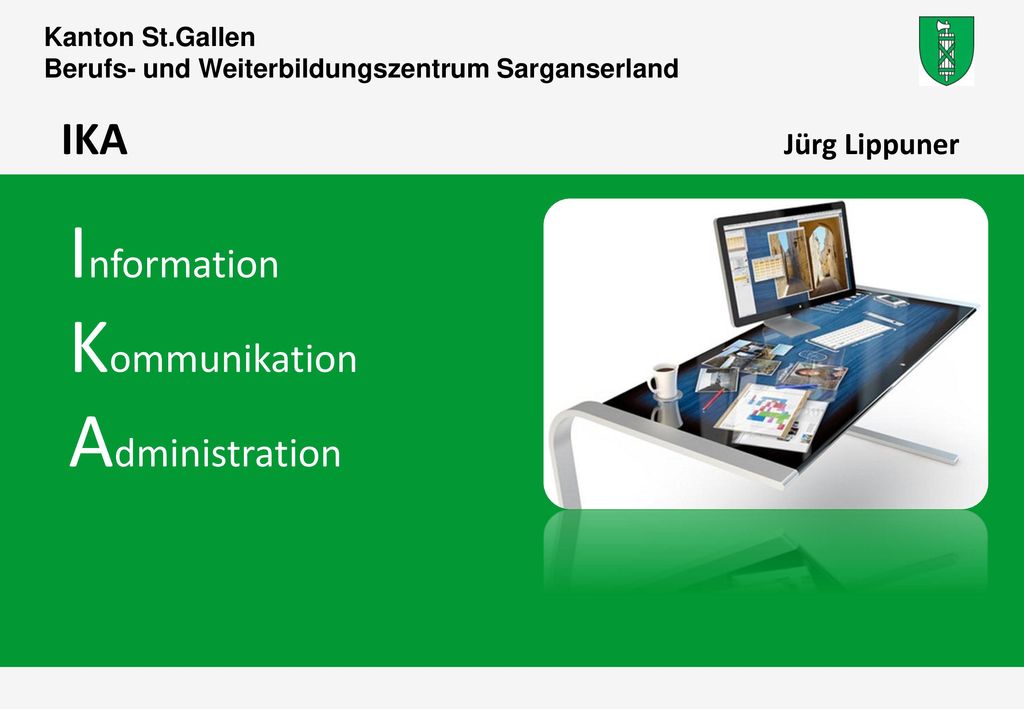 Kanton St.Gallen
Berufs- und Weiterbildungszentrum Sarganserland

IKA

Jürg Lippuner

Information
Kommunikation
Administration